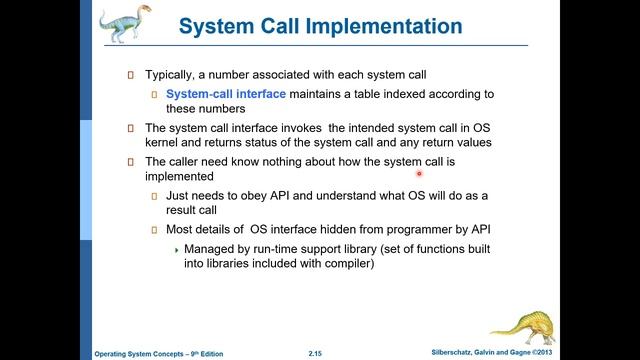 System Call Implementation

Typically, a number associated with each system call

System-call interface maintains a table indexed according to these numbers

The system call interface invokes the intended system call in OS kernel and returns status of the system call and any return values

The caller need know nothing about how the system call is implemented

Just needs to obey API and understand what OS will do as a result call

Most details of OS interface hidden from programmer by API

Managed by run-time support library (set of functions built into libraries included with compiler)

Operating System Concepts – 9th Edition 2.15 Silberschatz, Galvin and Gagne ©2013